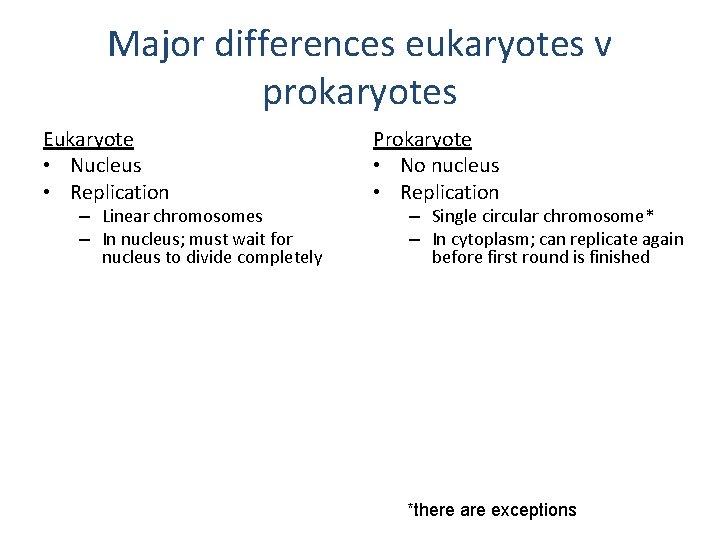 Major differences eukaryotes v prokaryotes

Eukaryote
• Nucleus
• Replication
– Linear chromosomes
– In nucleus; must wait for nucleus to divide completely

Prokaryote
• No nucleus
• Replication
– Single circular chromosome*
– In cytoplasm; can replicate again before first round is finished

*there are exceptions